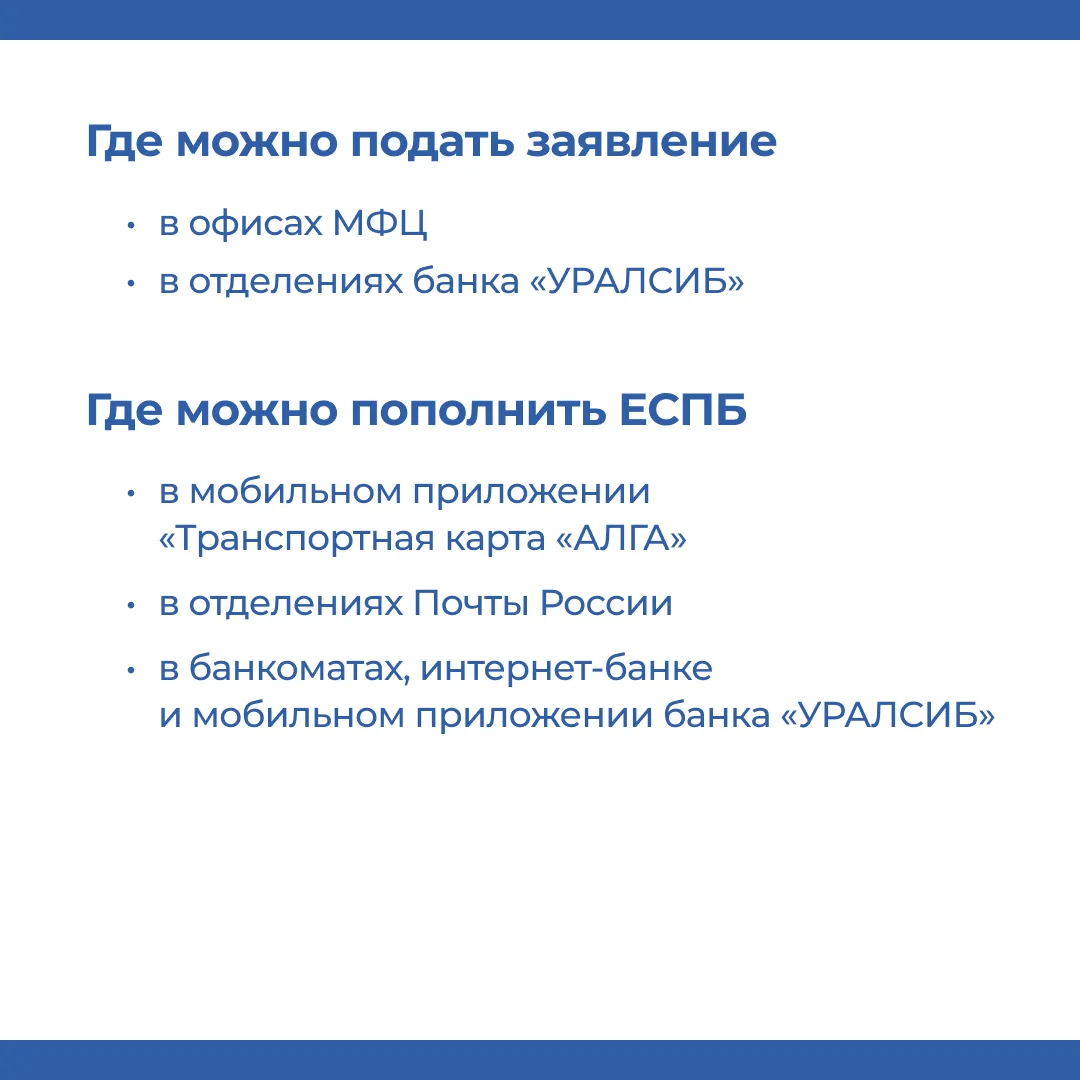 Где можно подать заявление

• в офисах МФЦ
• в отделениях банка «УРАЛСИБ»

Где можно пополнить ЕСПБ

• в мобильном приложении «Транспортная карта «АЛГА»
• в отделениях Почты России
• в банкоматах, интернет-банке и мобильном приложении банка «УРАЛСИБ»